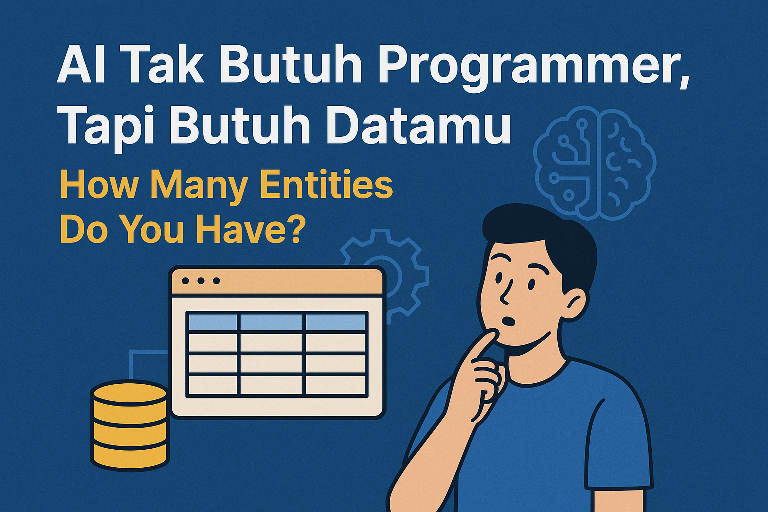 AI Tak Butuh Programmer, Tapi Butuh Datamu

How Many Entities Do You Have?